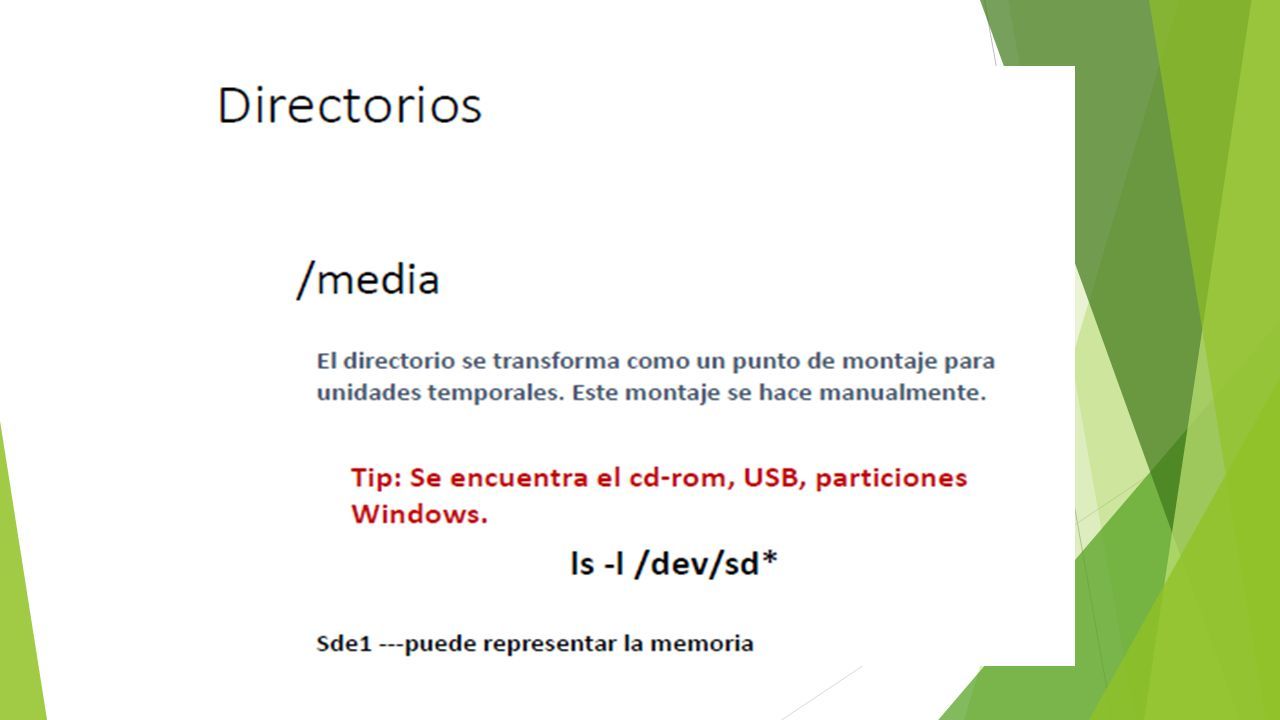 Directorios

/media

El directorio se transforma como un punto de montaje para unidades temporales. Este montaje se hace manualmente.

Tip: Se encuentra el cd-rom, USB, particiones Windows.

ls -l /dev/sd*

Sde1 ---puede representar la memoria